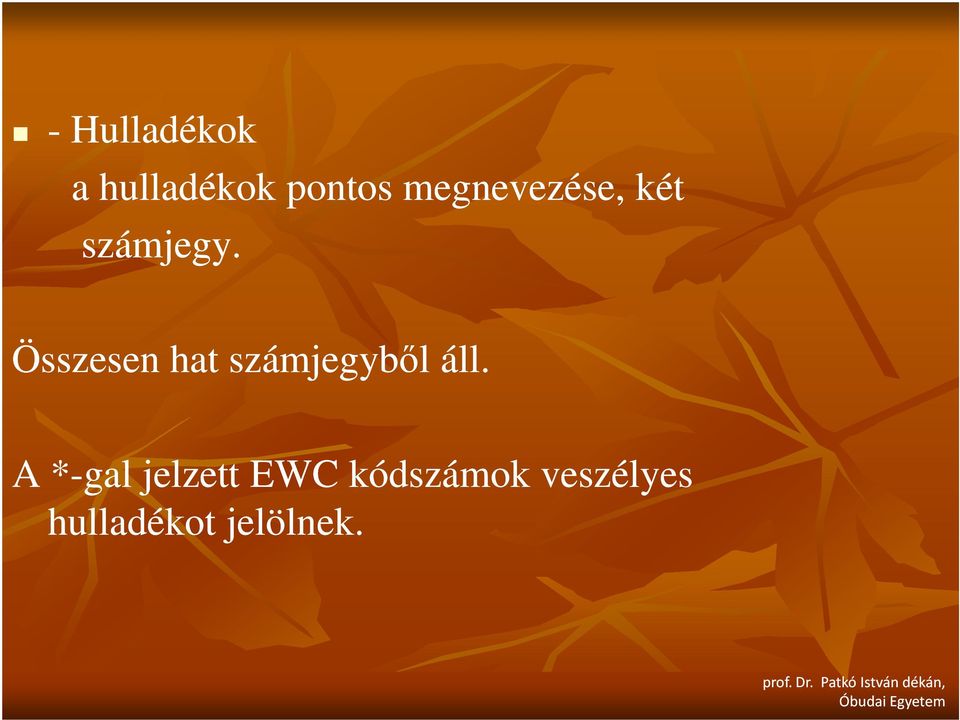 - Hulladékok
a hulladékok pontos megnevezése, két számjegy.

Összesen hat számjegyből áll.

A *-gal jelzett EWC kódszámok veszélyes hulladékot jelölnek.

prof. Dr. Patkó István dékán,
Óbudai Egyetem